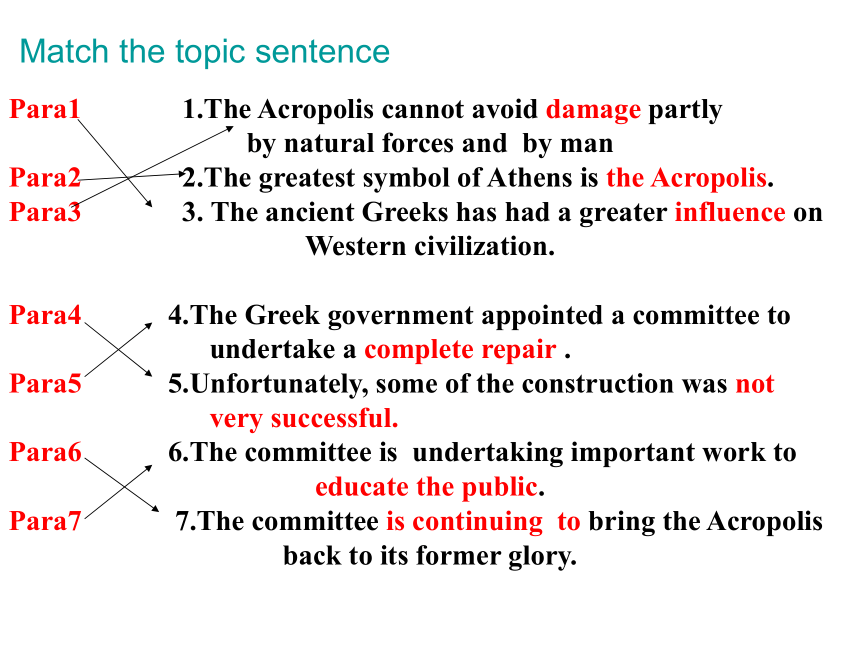 Match the topic sentence

Para1 1.The Acropolis cannot avoid damage partly by natural forces and by man
Para2 2.The greatest symbol of Athens is the Acropolis.
Para3 3. The ancient Greeks has had a greater influence on Western civilization.

Para4 4.The Greek government appointed a committee to undertake a complete repair .
Para5 5.Unfortunately, some of the construction was not very successful.
Para6 6.The committee is undertaking important work to educate the public.
Para7 7.The committee is continuing to bring the Acropolis back to its former glory.